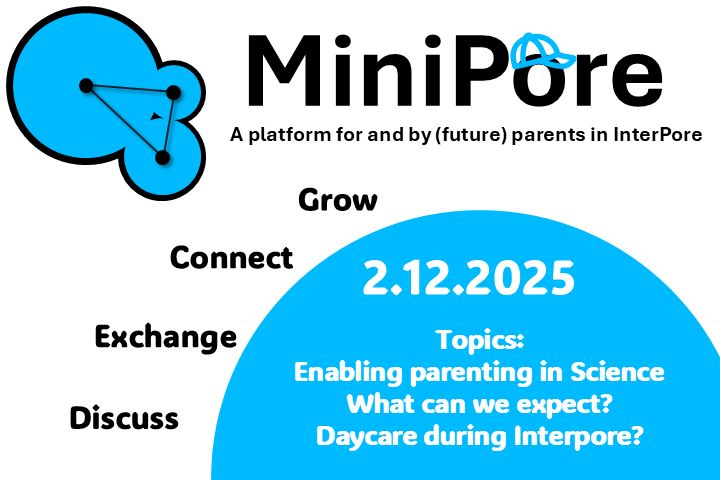 MiniPore

A platform for and by (future) parents in InterPore

Grow

Connect

Exchange

Discuss

2.12.2025

Topics:
Enabling parenting in Science
What can we expect?
Daycare during Interpore?